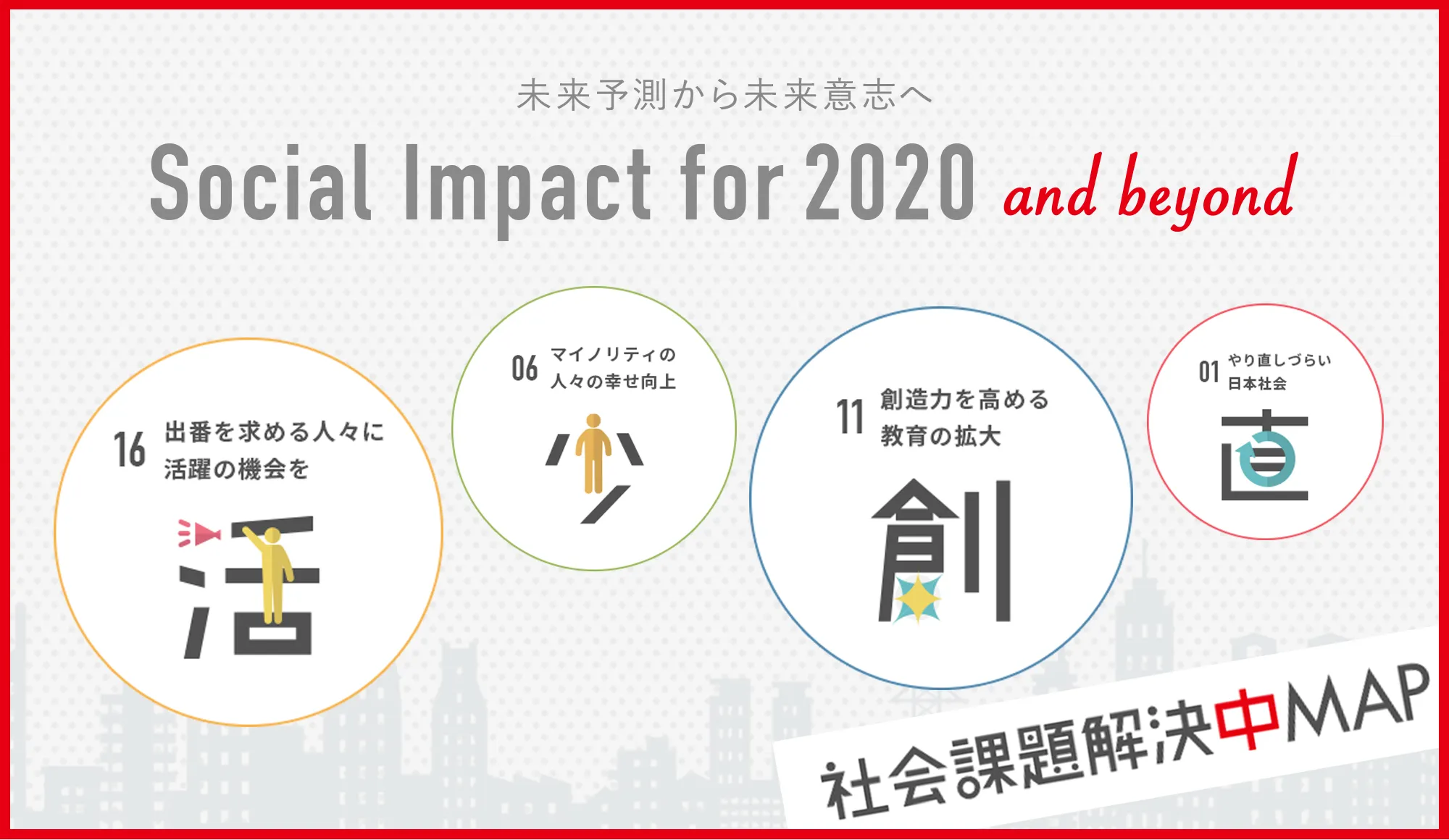 未来予測から未来意志へ

Social Impact for 2020 and beyond

16 出番を求める人々に活躍の機会を

活

06 マイノリティの人々の幸せ向上

少

11 創造力を高める教育の拡大

創

01 やり直しづらい日本社会

直

社会課題解決中MAP